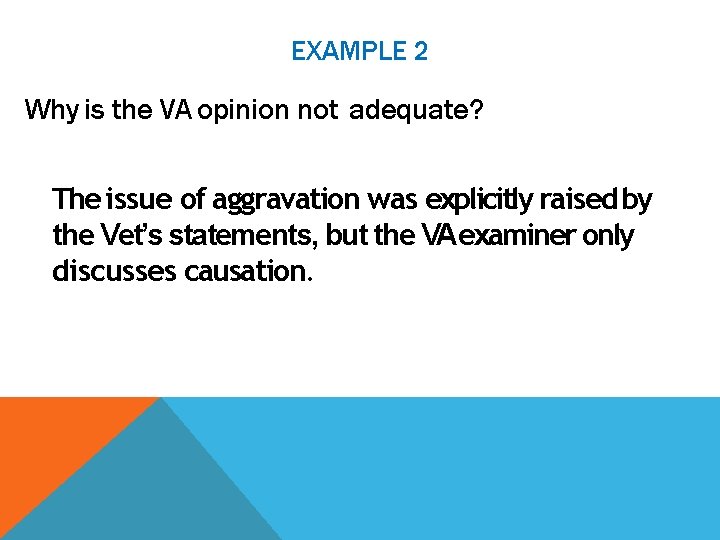 EXAMPLE 2

Why is the VA opinion not adequate?

The issue of aggravation was explicitly raised by the Vet's statements, but the VA examiner only discusses causation.